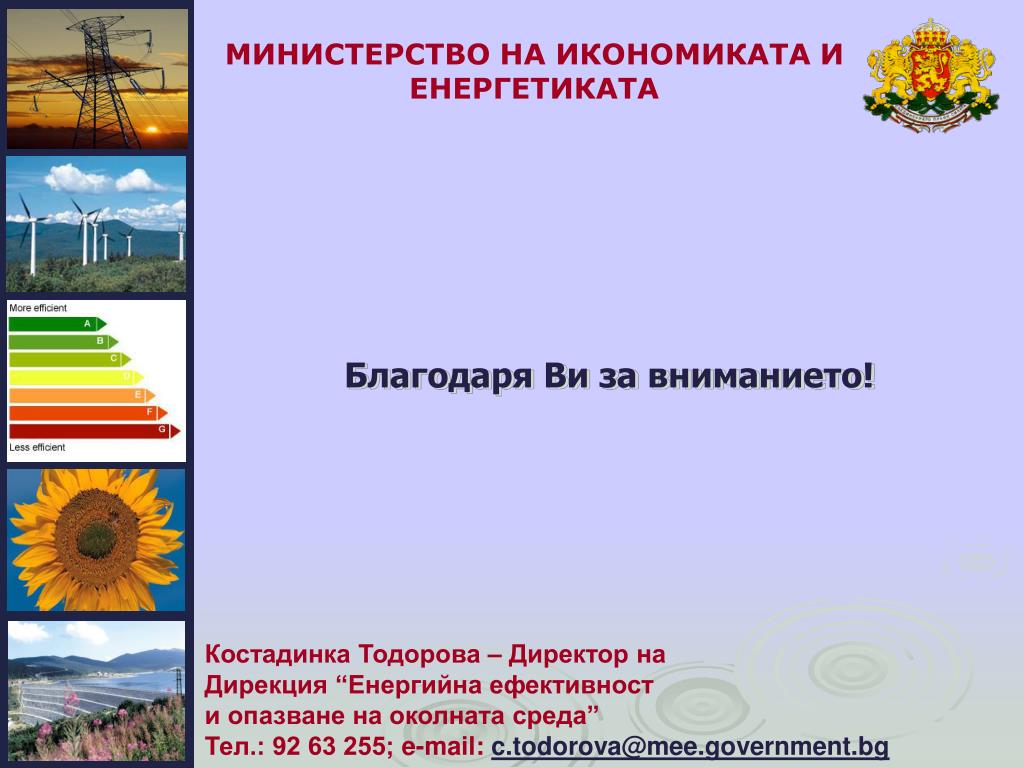 МИНИСТЕРСТВО НА ИКОНОМИКАТА И ЕНЕРГЕТИКАТА

More efficient
A
B
C
D
E
F
G
Less efficient

Благодаря Ви за вниманието!

Костадинка Тодорова – Директор на Дирекция “Енергийна ефективност и опазване на околната среда”
Тел.: 92 63 255; e-mail: c.todorova@mee.government.bg